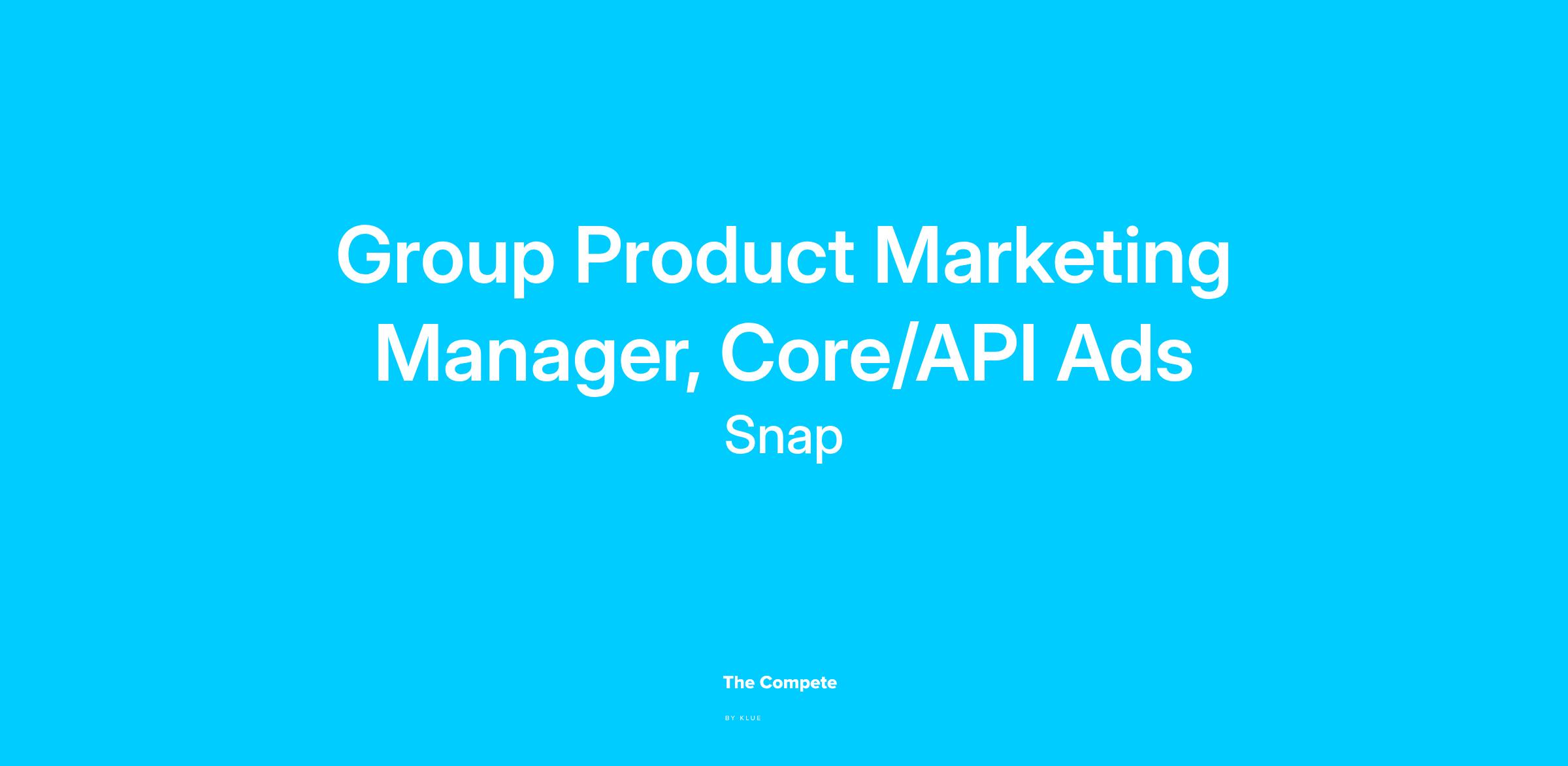 Group Product Marketing Manager, Core/API Ads

Snap

The Compete

BY KLUE